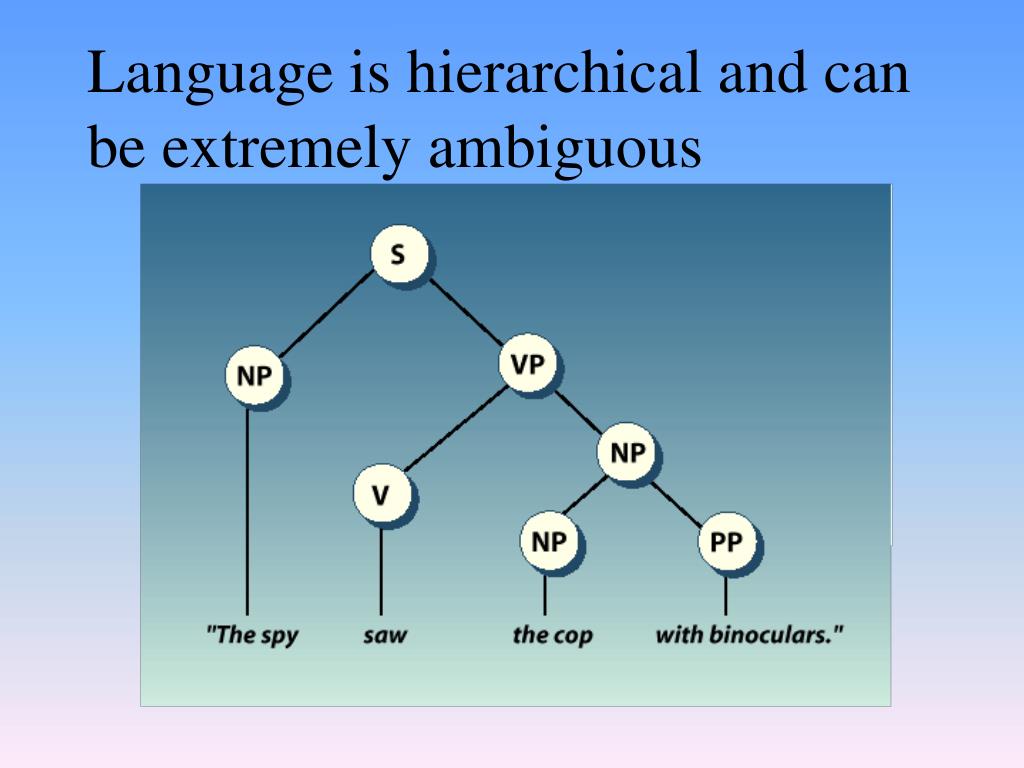 Language is hierarchical and can be extremely ambiguous

S

NP

VP

V

NP

NP

PP

"The spy

saw

the cop

with binoculars."